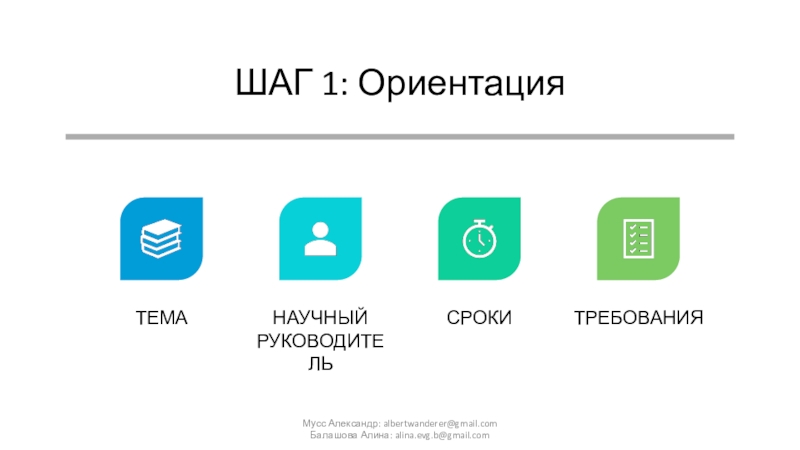 ШАГ 1: Ориентация

ТЕМА

НАУЧНЫЙ РУКОВОДИТЕЛЬ

СРОКИ

ТРЕБОВАНИЯ

Мусс Александр: albertwanderer@gmail.com
Балашова Алина: alina.evg.b@gmail.com